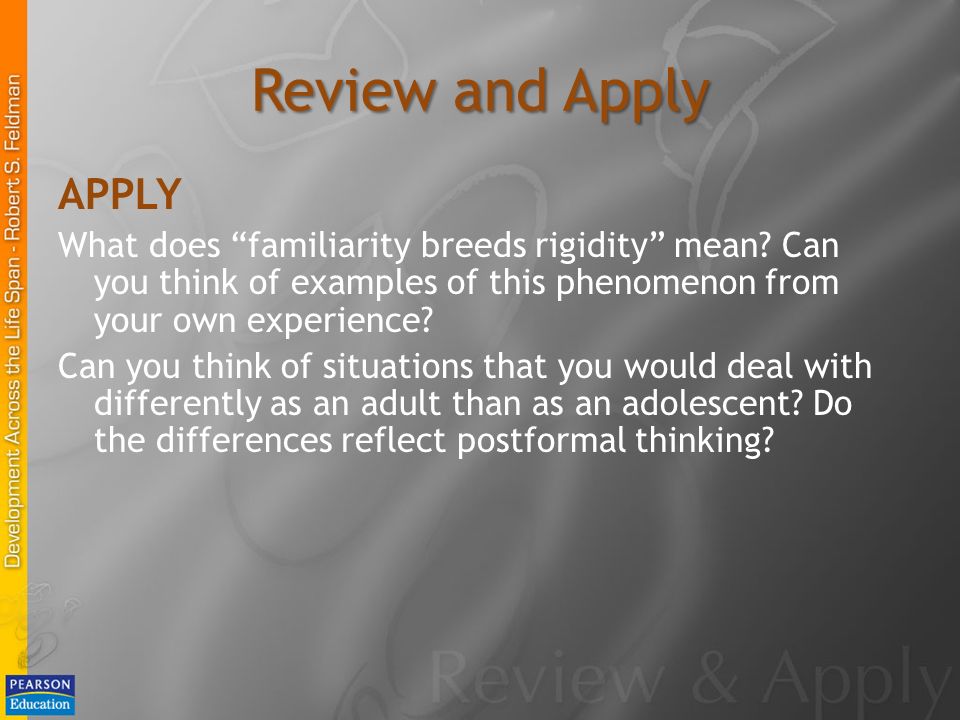 Development Across the Life Span - Robert S. Feldman

Review and Apply

APPLY

What does “familiarity breeds rigidity” mean? Can you think of examples of this phenomenon from your own experience?

Can you think of situations that you would deal with differently as an adult than as an adolescent? Do the differences reflect postformal thinking?

Review & Apply

PEARSON
Education